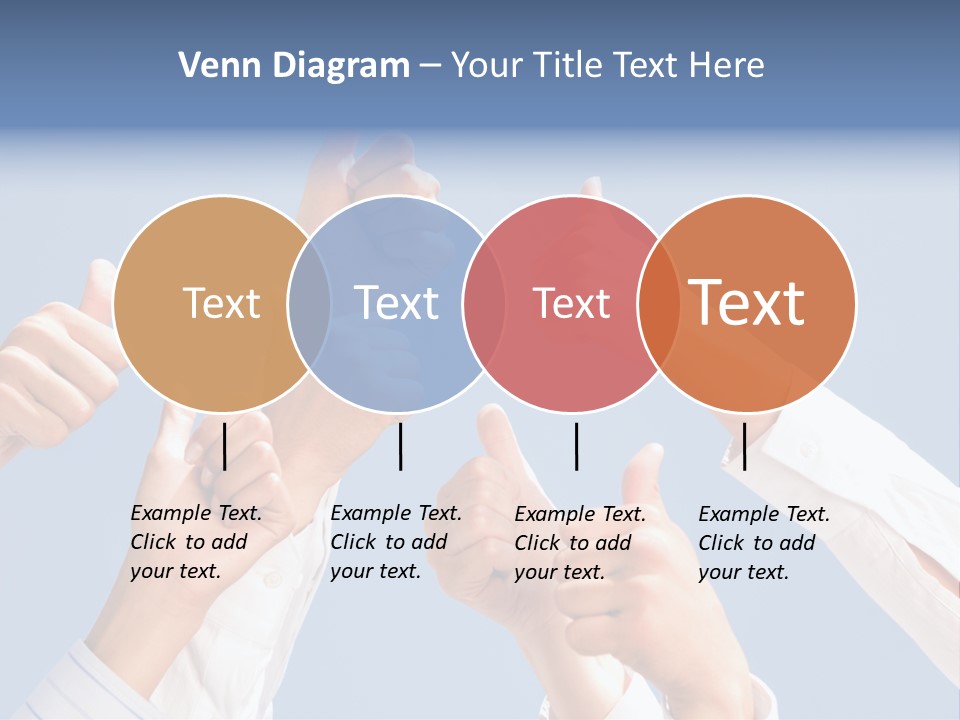 Venn Diagram – Your Title Text Here

Text

Text

Text

Text

Example Text. Click to add your text.

Example Text. Click to add your text.

Example Text. Click to add your text.

Example Text. Click to add your text.